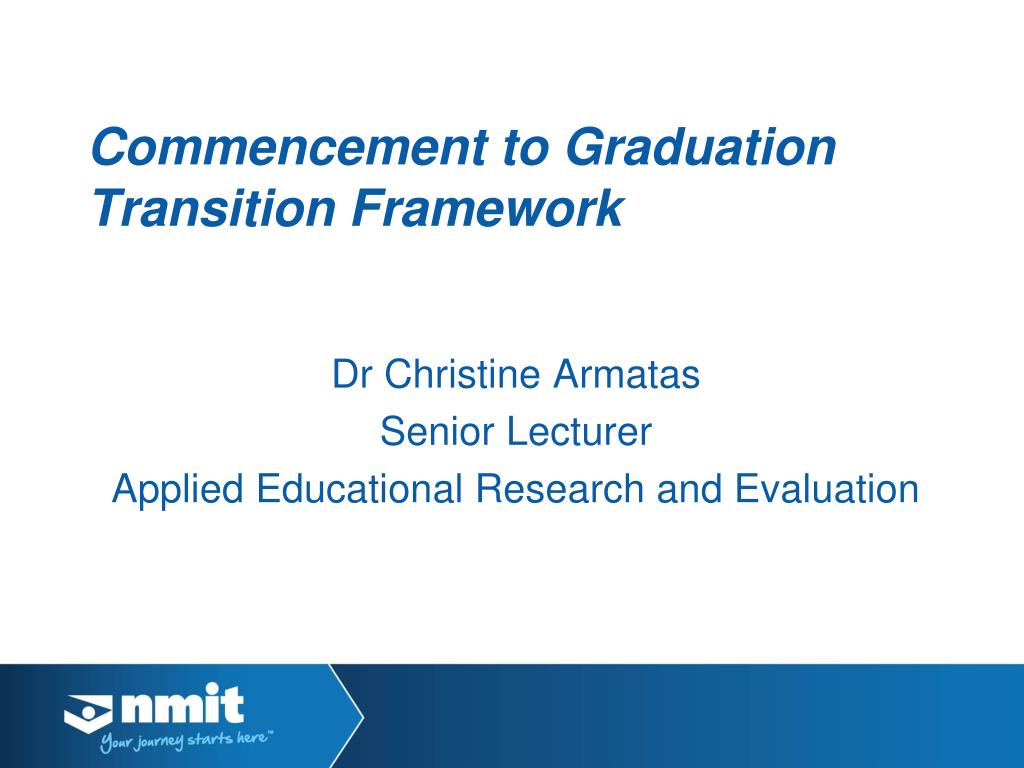 Commencement to Graduation Transition Framework

Dr Christine Armatas
Senior Lecturer
Applied Educational Research and Evaluation

nmit
Your journey starts here™